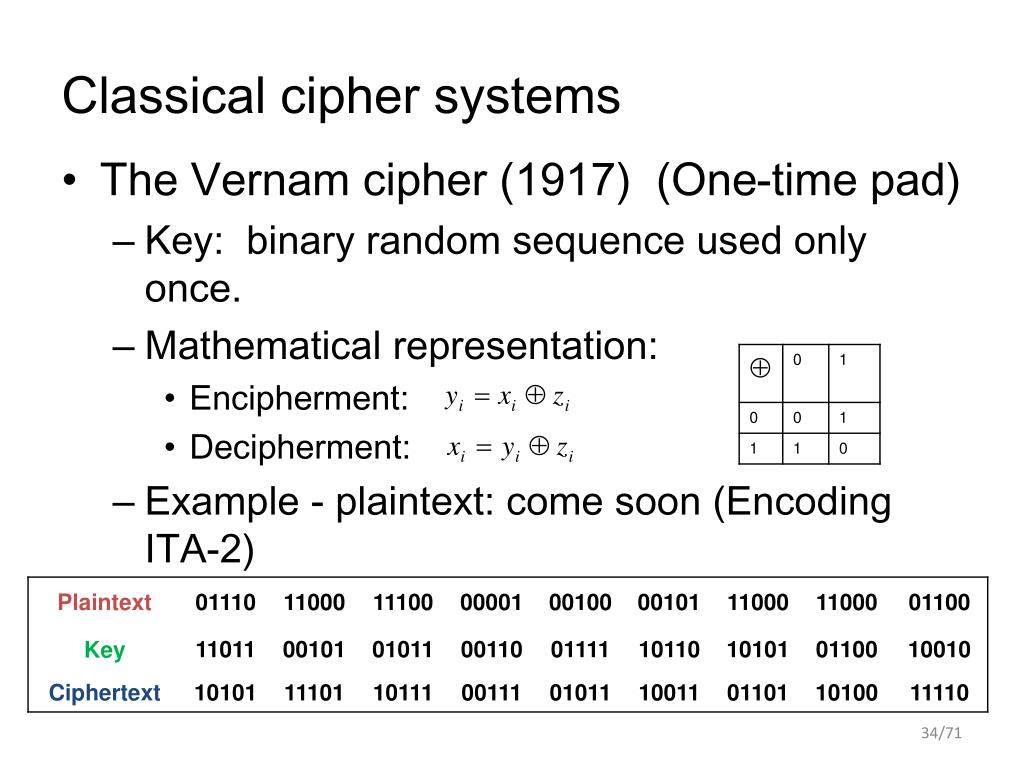 Classical cipher systems

• The Vernam cipher (1917) (One-time pad)
 – Key: binary random sequence used only once.
 – Mathematical representation:
  • Encipherment: $y_i = x_i \oplus z_i$
  • Decipherment: $x_i = y_i \oplus z_i$

| $\oplus$ | 0 | 1 |
|---|---|---|
| 0 | 0 | 1 |
| 1 | 1 | 0 |

 – Example - plaintext: come soon (Encoding ITA-2)

| Plaintext | 01110 | 11000 | 11100 | 00001 | 00100 | 00101 | 11000 | 11000 | 01100 |
|---|---|---|---|---|---|---|---|---|---|
| Key | 11011 | 00101 | 01011 | 00110 | 01111 | 10110 | 10101 | 01100 | 10010 |
| Ciphertext | 10101 | 11101 | 10111 | 00111 | 01011 | 10011 | 01101 | 10100 | 11110 |

34/71